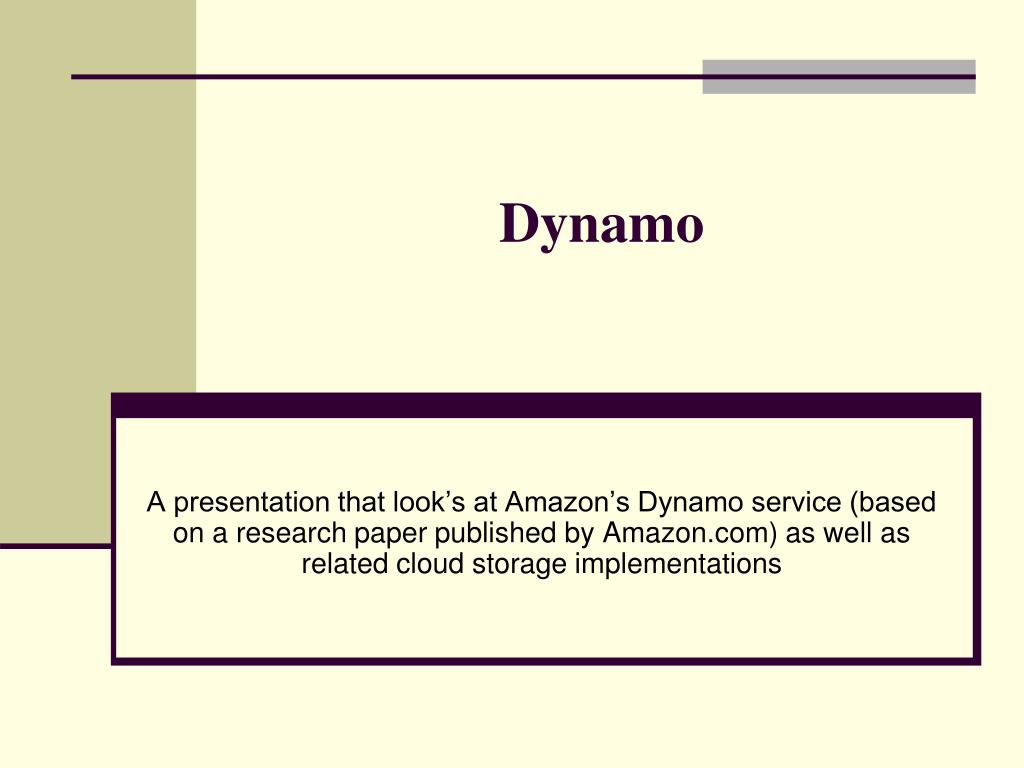 Dynamo

A presentation that look’s at Amazon’s Dynamo service (based on a research paper published by Amazon.com) as well as related cloud storage implementations